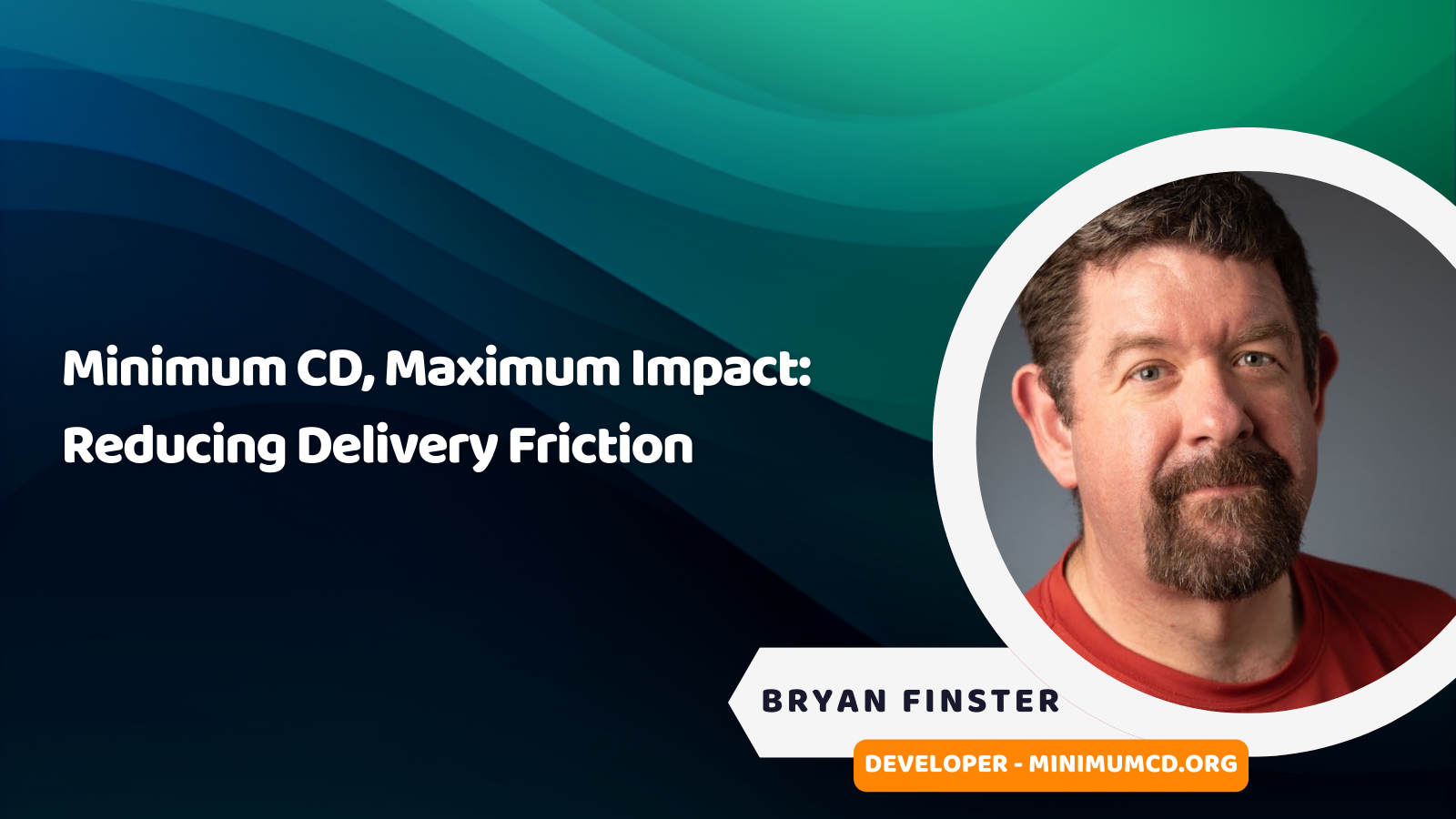 Minimum CD, Maximum Impact: Reducing Delivery Friction

BRYAN FINSTER

DEVELOPER - MINIMUMCD.ORG